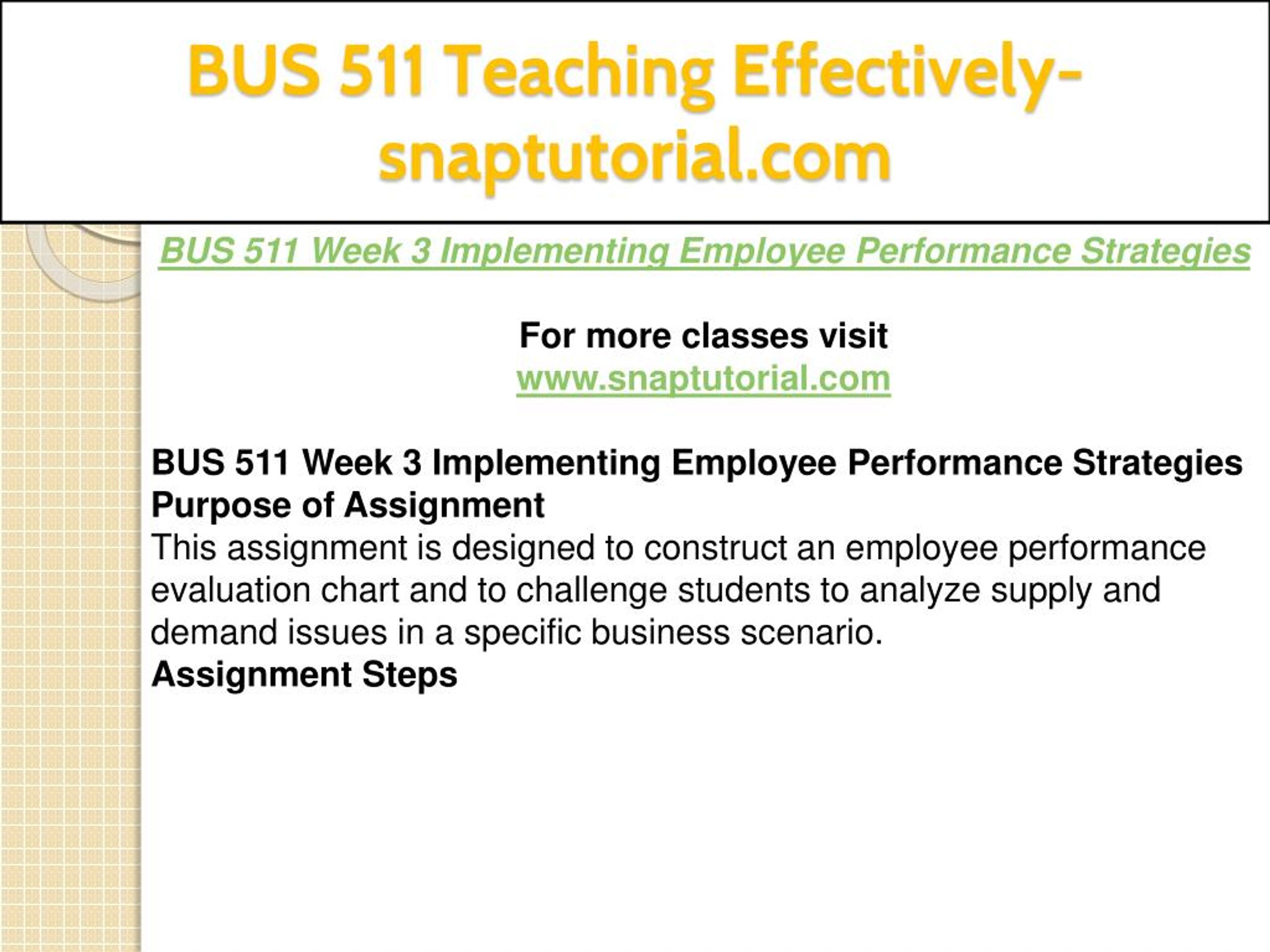 BUS 511 Teaching Effectively-snaptutorial.com

BUS 511 Week 3 Implementing Employee Performance Strategies

For more classes visit
www.snaptutorial.com

BUS 511 Week 3 Implementing Employee Performance Strategies
Purpose of Assignment
This assignment is designed to construct an employee performance evaluation chart and to challenge students to analyze supply and demand issues in a specific business scenario.
Assignment Steps